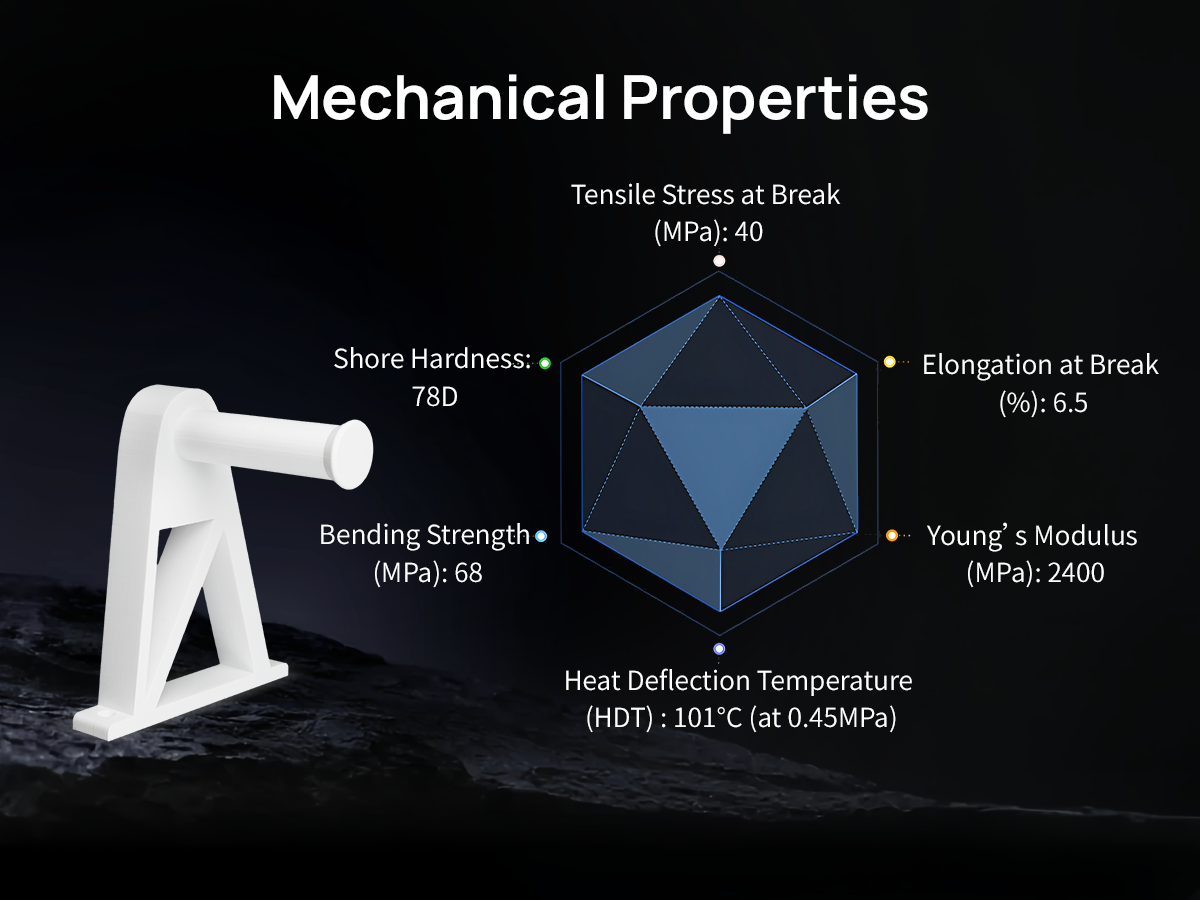 Mechanical Properties

Tensile Stress at Break (MPa): 40

Shore Hardness: 78D

Elongation at Break (%): 6.5

Bending Strength (MPa): 68

Young’s Modulus (MPa): 2400

Heat Deflection Temperature (HDT) : 101°C (at 0.45MPa)